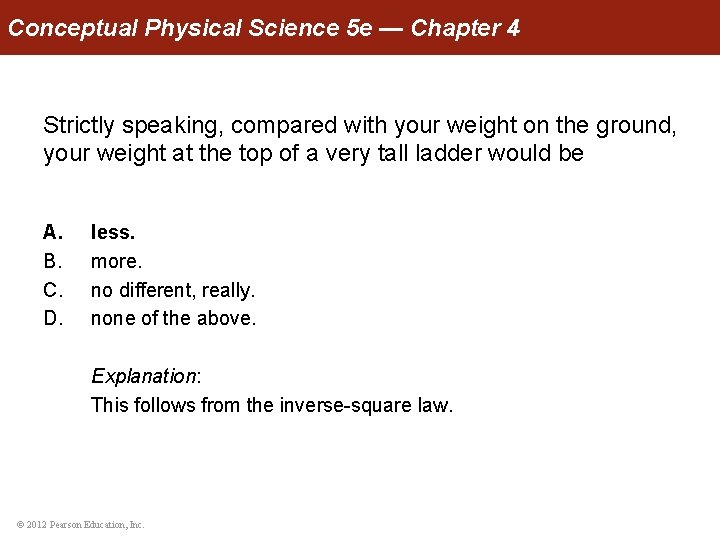 Conceptual Physical Science 5e — Chapter 4

Strictly speaking, compared with your weight on the ground, your weight at the top of a very tall ladder would be

A. less.
B. more.
C. no different, really.
D. none of the above.

Explanation:
This follows from the inverse-square law.

© 2012 Pearson Education, Inc.